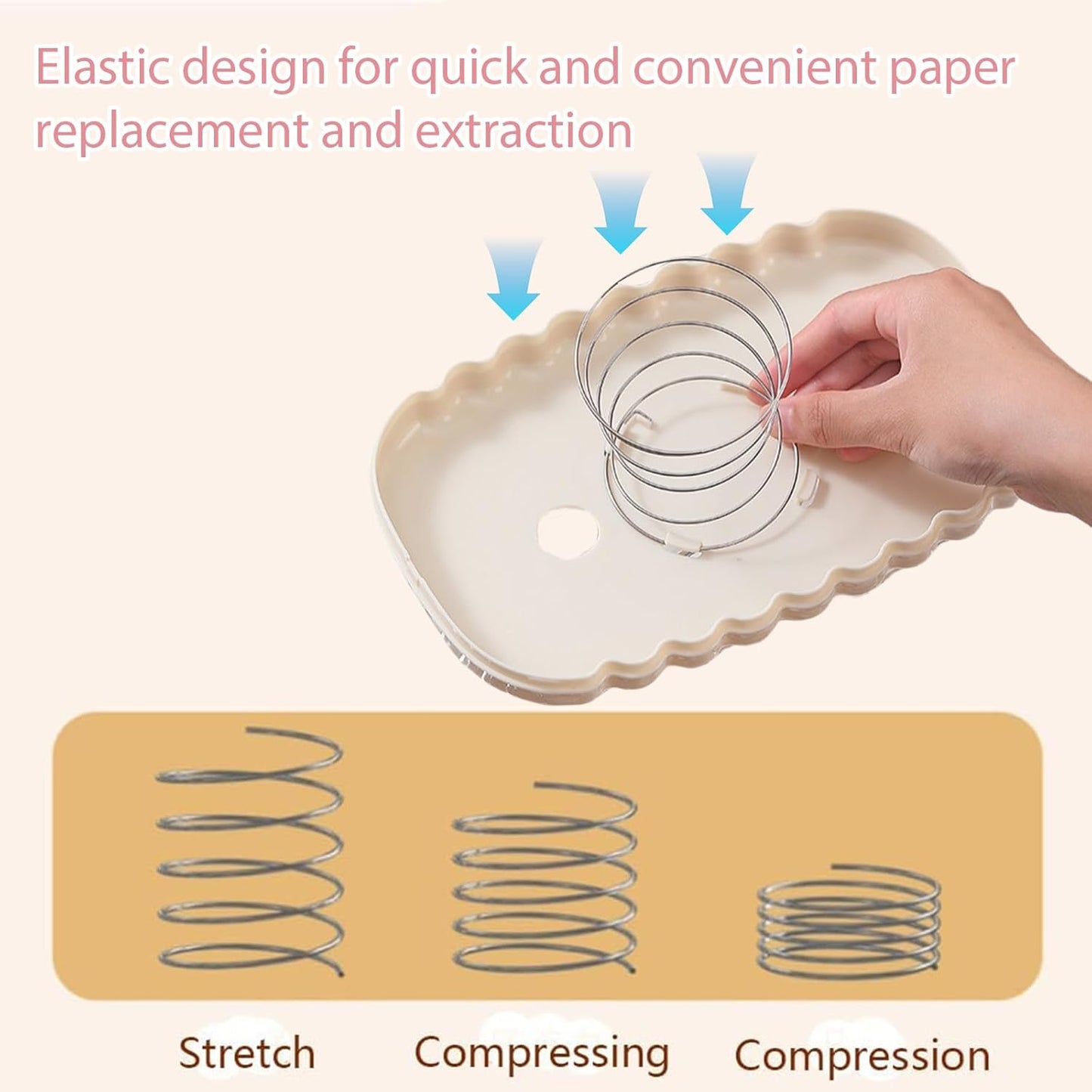 Elastic design for quick and convenient paper replacement and extraction

Stretch

Compressing

Compression